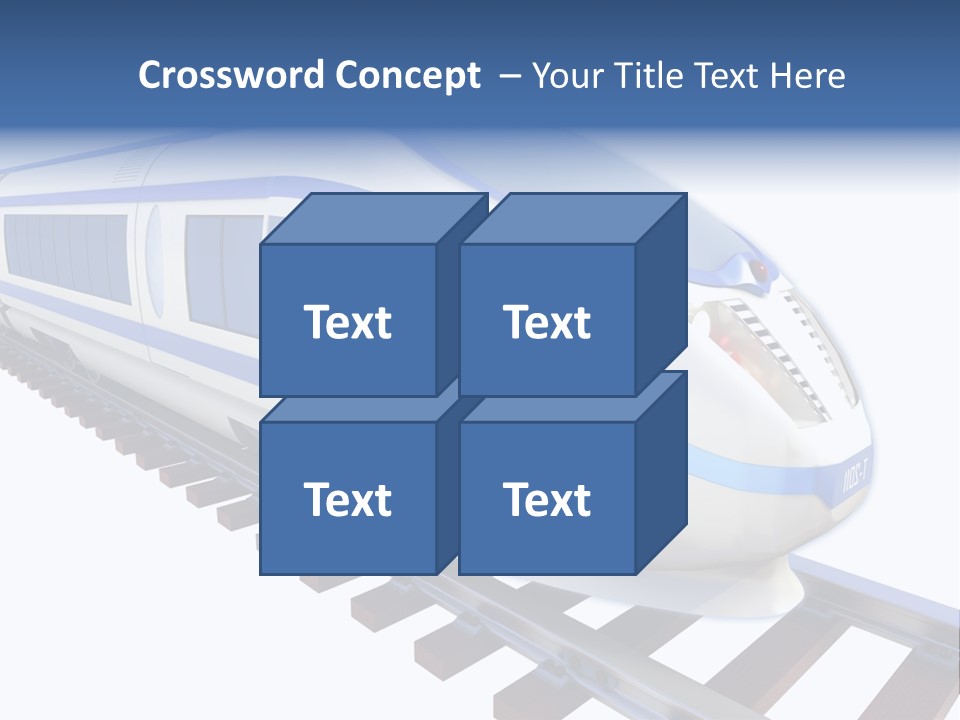 Crossword Concept – Your Title Text Here

Text

Text

Text

Text